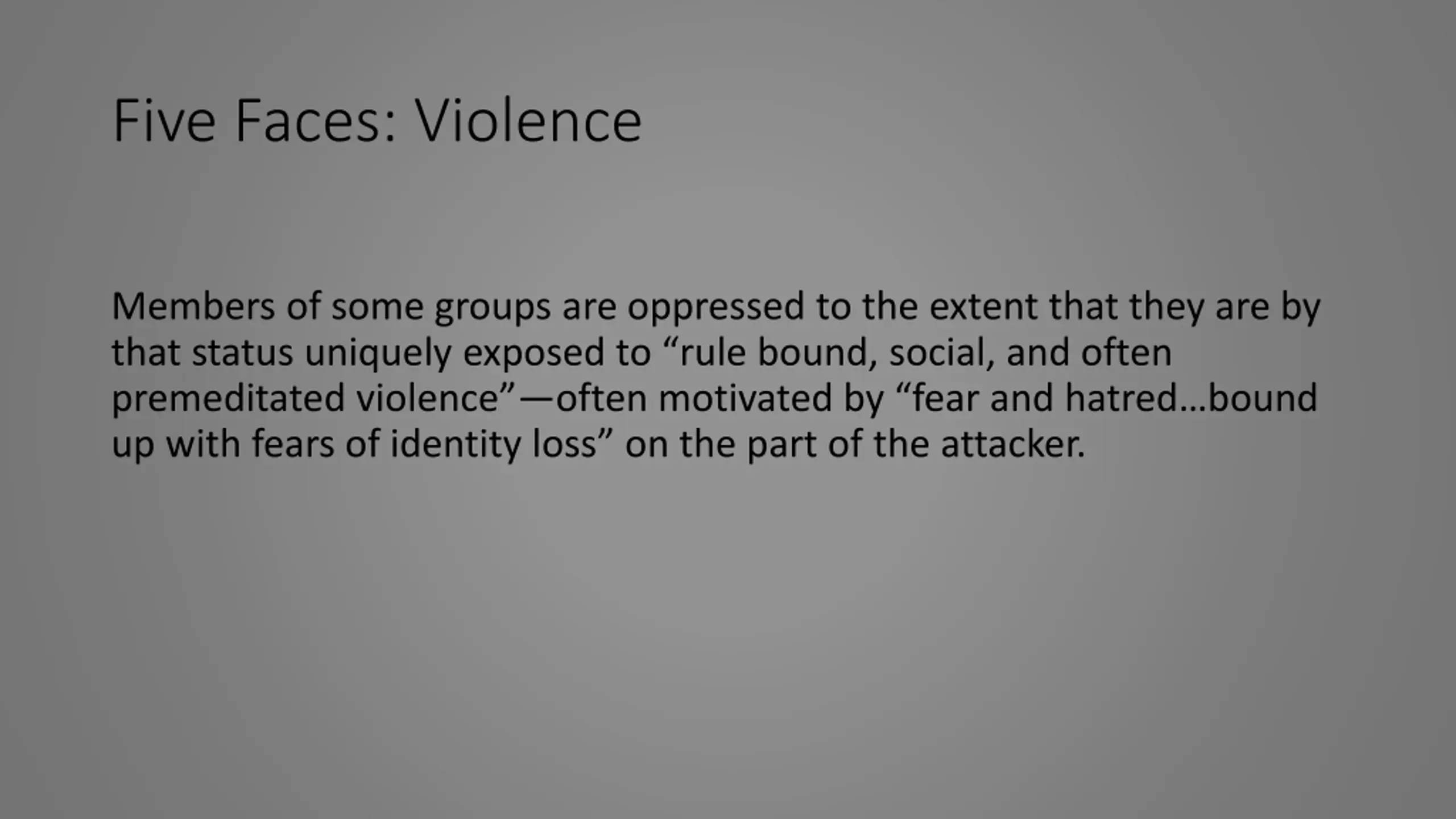 Five Faces: Violence

Members of some groups are oppressed to the extent that they are by that status uniquely exposed to “rule bound, social, and often premeditated violence”—often motivated by “fear and hatred…bound up with fears of identity loss” on the part of the attacker.